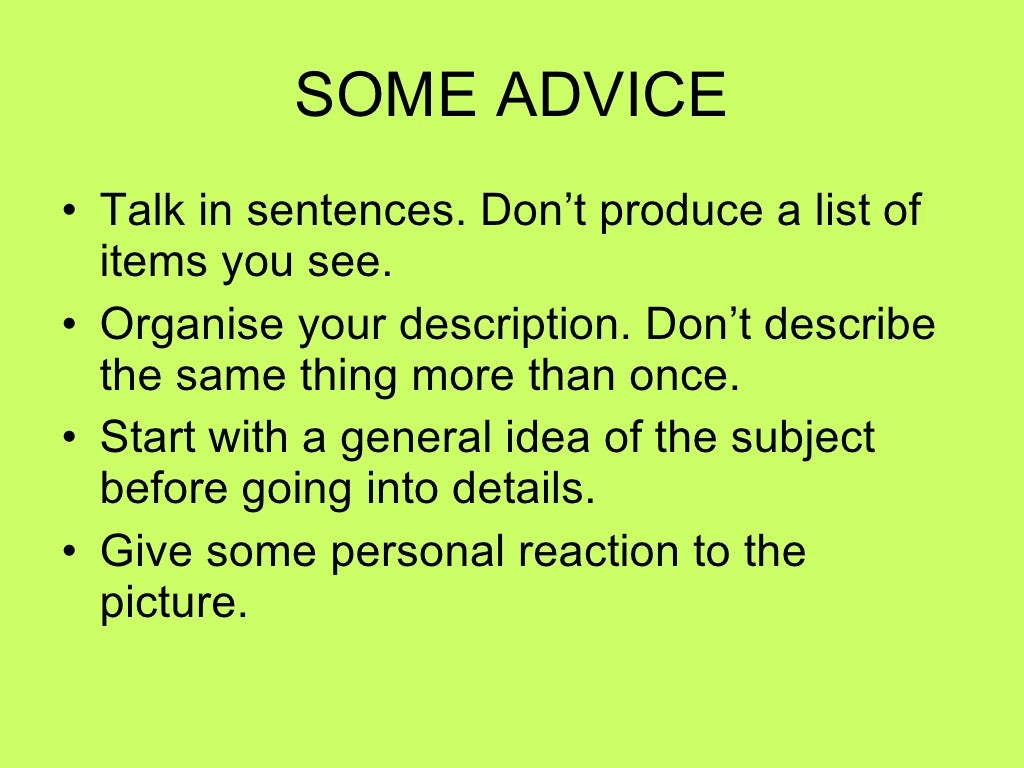 SOME ADVICE

• Talk in sentences. Don’t produce a list of items you see.
• Organise your description. Don’t describe the same thing more than once.
• Start with a general idea of the subject before going into details.
• Give some personal reaction to the picture.